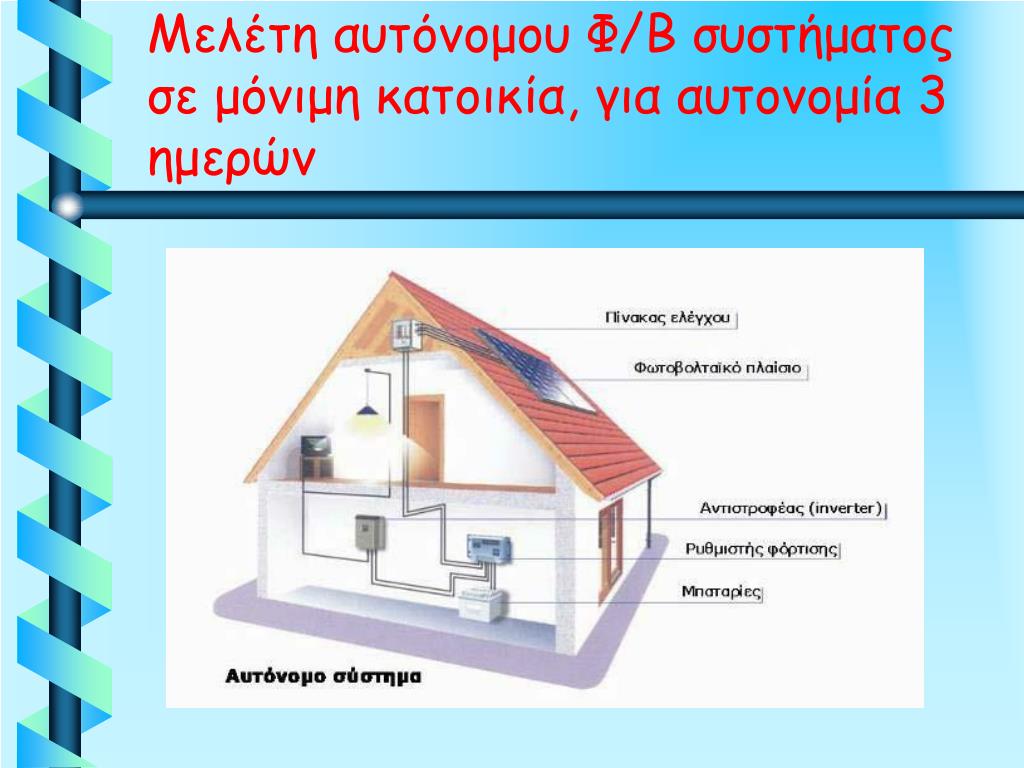 Μελέτη αυτόνομου Φ/Β συστήματος σε μόνιμη κατοικία, για αυτονομία 3 ημερών

Πίνακας ελέγχου

Φωτοβολταϊκό πλαίσιο

Αντιστροφέας (inverter)

Ρυθμιστής φόρτισης

Μπαταρίες

Αυτόνομο σύστημα